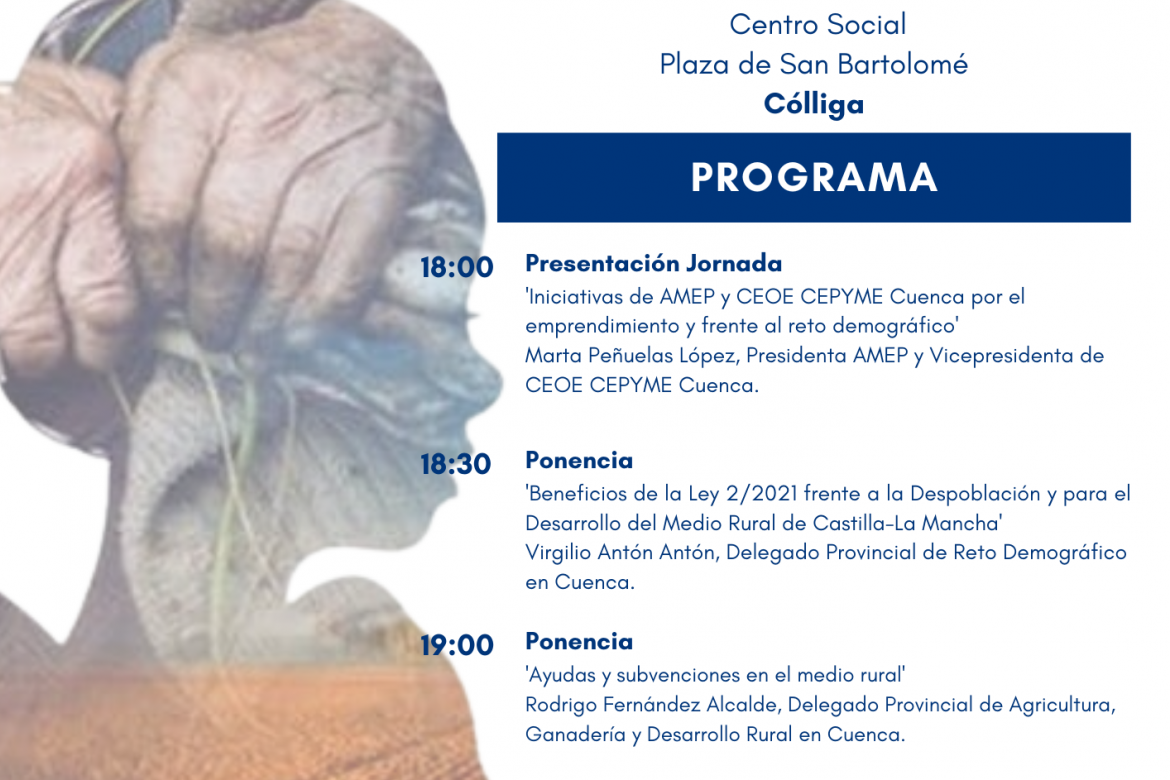 Centro Social
Plaza de San Bartolomé
Cólliga

PROGRAMA

18:00 Presentación Jornada
'Iniciativas de AMEP y CEOE CEPYME Cuenca por el emprendimiento y frente al reto demográfico'
Marta Peñuelas López, Presidenta AMEP y Vicepresidenta de CEOE CEPYME Cuenca.

18:30 Ponencia
'Beneficios de la Ley 2/2021 frente a la Despoblación y para el Desarrollo del Medio Rural de Castilla-La Mancha'
Virgilio Antón Antón, Delegado Provincial de Reto Demográfico en Cuenca.

19:00 Ponencia
'Ayudas y subvenciones en el medio rural'
Rodrigo Fernández Alcalde, Delegado Provincial de Agricultura, Ganadería y Desarrollo Rural en Cuenca.